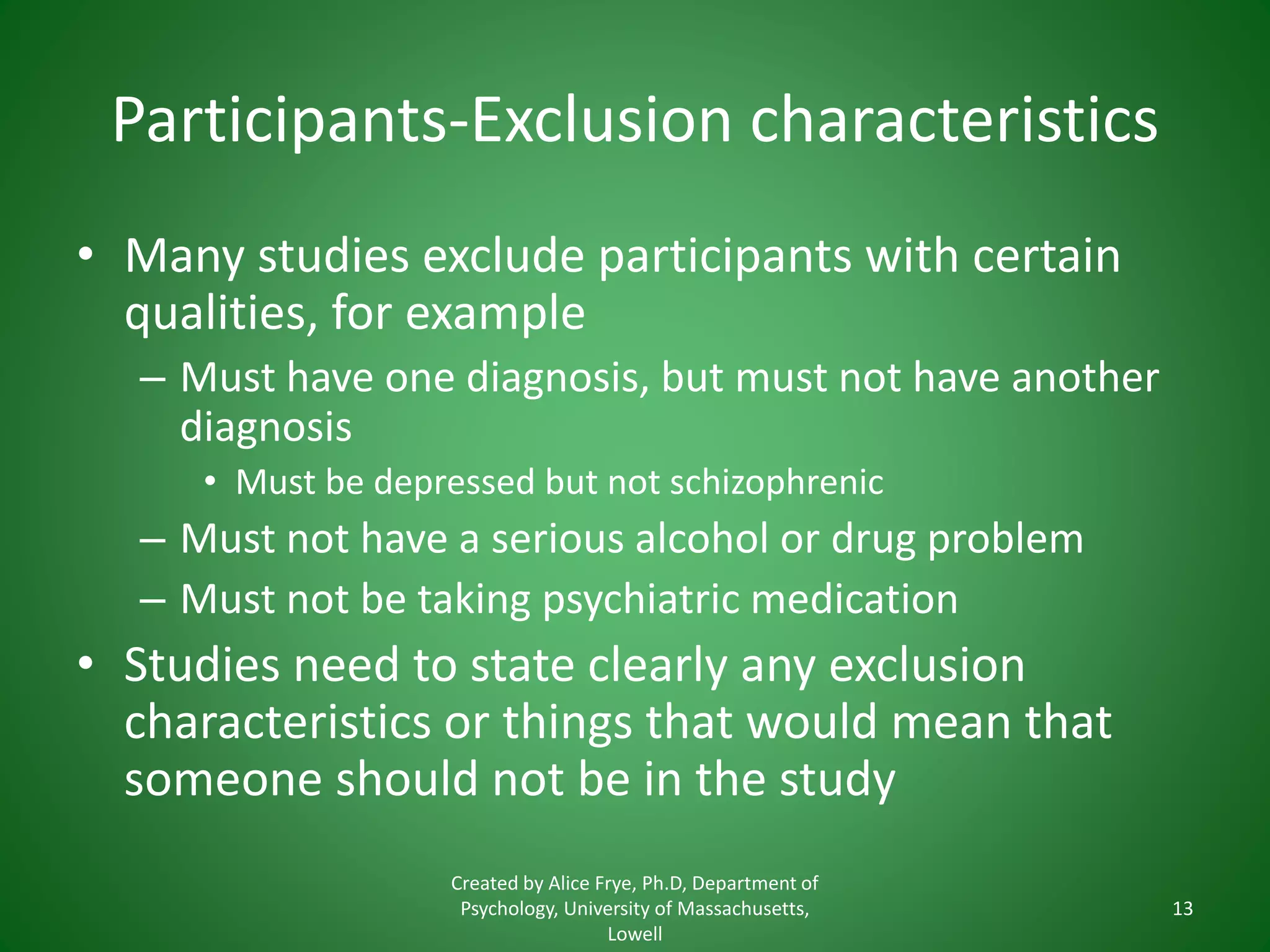 Participants-Exclusion characteristics

• Many studies exclude participants with certain qualities, for example
– Must have one diagnosis, but must not have another diagnosis
• Must be depressed but not schizophrenic
– Must not have a serious alcohol or drug problem
– Must not be taking psychiatric medication
• Studies need to state clearly any exclusion characteristics or things that would mean that someone should not be in the study

Created by Alice Frye, Ph.D, Department of Psychology, University of Massachusetts, Lowell

13